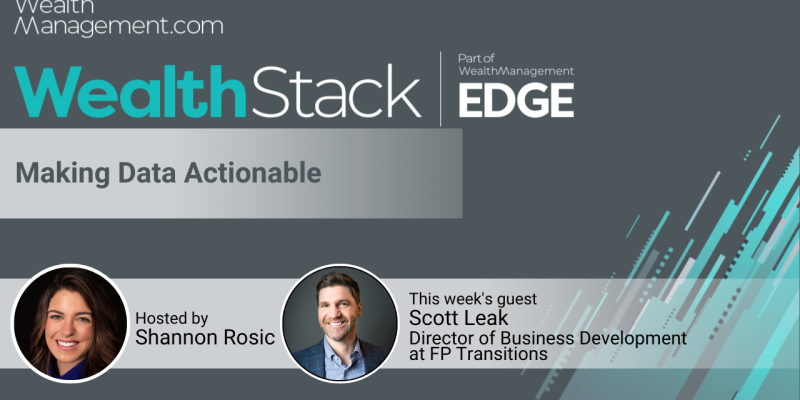 Wealth Management.com

WealthStack

Part of WealthManagement EDGE

Making Data Actionable

Hosted by Shannon Rosic

This week's guest Scott Leak Director of Business Development at FP Transitions